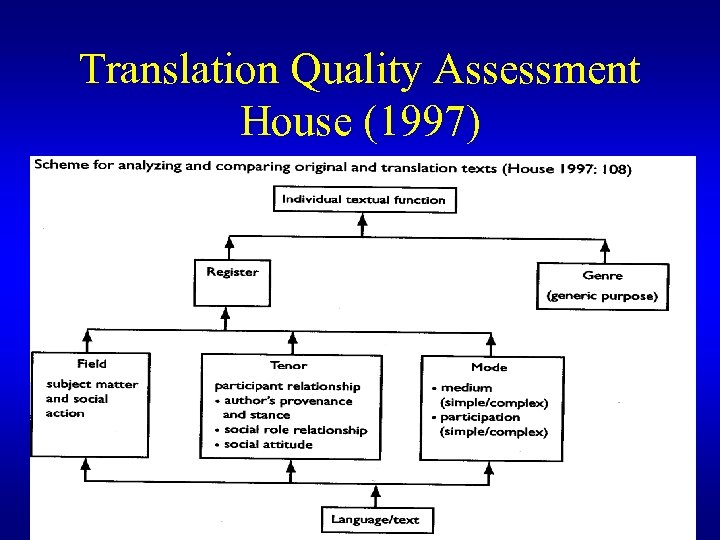 Translation Quality Assessment
House (1997)

Scheme for analyzing and comparing original and translation texts (House 1997: 108)

Individual textual function

Register

Genre
(generic purpose)

Field
subject matter and social action

Tenor
participant relationship
• author's provenance and stance
• social role relationship
• social attitude

Mode
• medium (simple/complex)
• participation (simple/complex)

Language/text